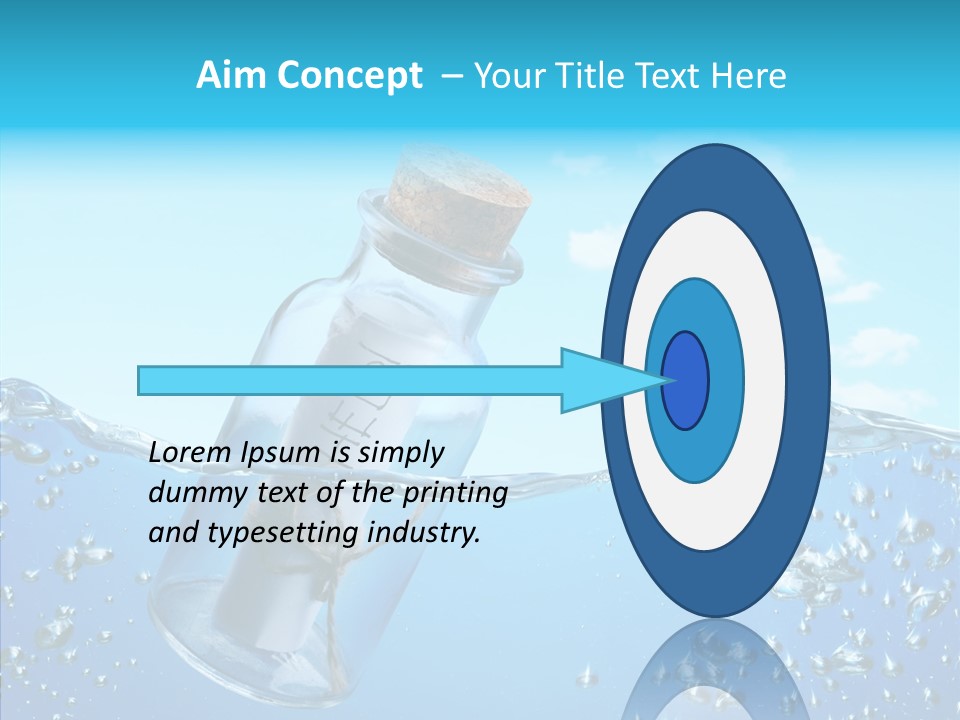 Aim Concept – Your Title Text Here

Lorem Ipsum is simply dummy text of the printing and typesetting industry.